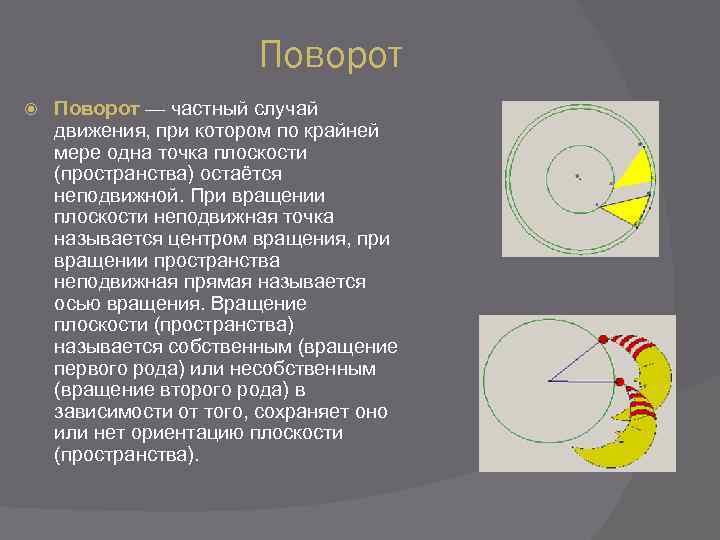 Поворот

Поворот — частный случай движения, при котором по крайней мере одна точка плоскости (пространства) остаётся неподвижной. При вращении плоскости неподвижная точка называется центром вращения, при вращении пространства неподвижная прямая называется осью вращения. Вращение плоскости (пространства) называется собственным (вращение первого рода) или несобственным (вращение второго рода) в зависимости от того, сохраняет оно или нет ориентацию плоскости (пространства).